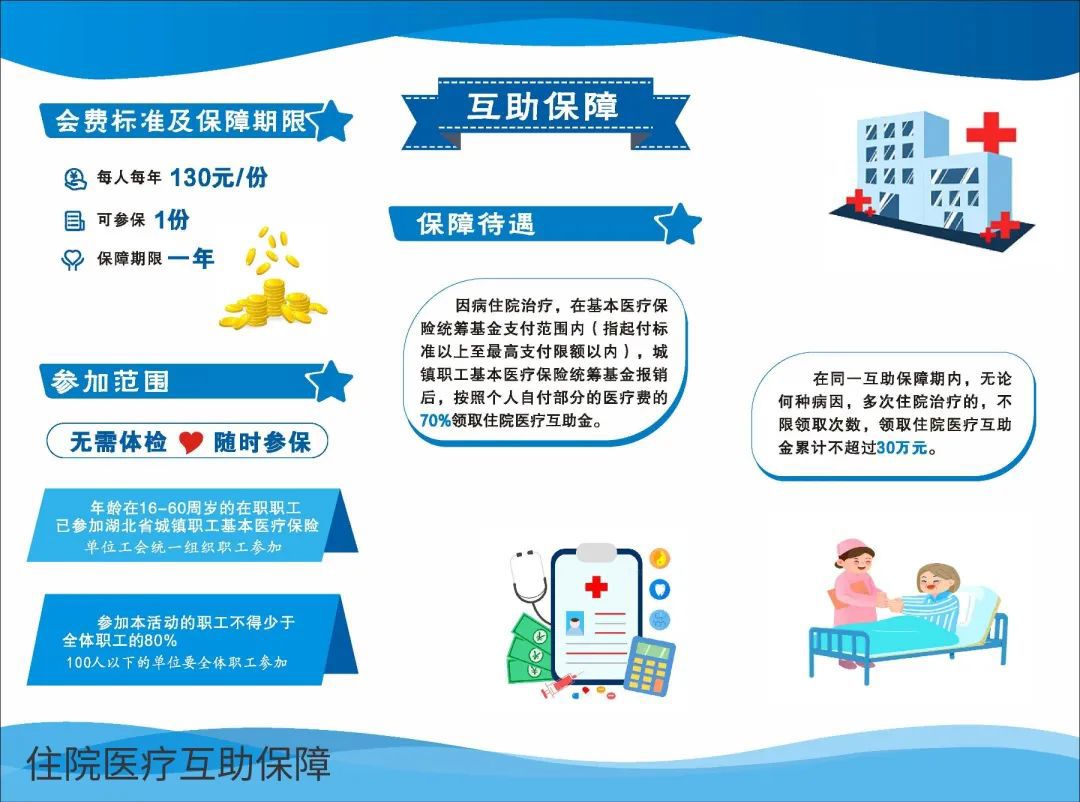 互助保障

会费标准及保障期限

每人每年 130元/份

可参保 1份

保障期限 一年

参加范围

无需体检 随时参保

年龄在16-60周岁的在职职工 已参加湖北省城镇职工基本医疗保险
单位工会统一组织职工参加

参加本活动的职工不得少于全体职工的80%
100人以下的单位要全体职工参加

保障待遇

因病住院治疗，在基本医疗保险统筹基金支付范围内（指起付标准以上至最高支付限额以内），城镇职工基本医疗保险统筹基金报销后，按照个人自付部分的医疗费的70%领取住院医疗互助金。

在同一互助保障期内，无论何种病因，多次住院治疗的，不限领取次数，领取住院医疗互助金累计不超过30万元。

住院医疗互助保障